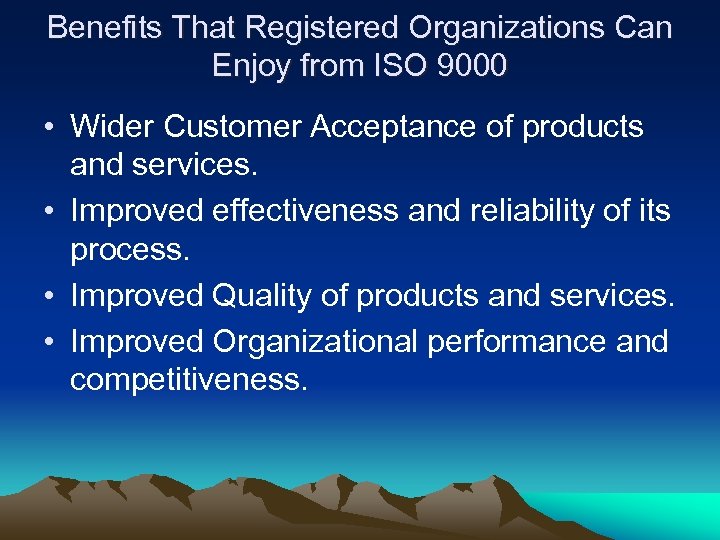 Benefits That Registered Organizations Can Enjoy from ISO 9000

• Wider Customer Acceptance of products and services.
• Improved effectiveness and reliability of its process.
• Improved Quality of products and services.
• Improved Organizational performance and competitiveness.